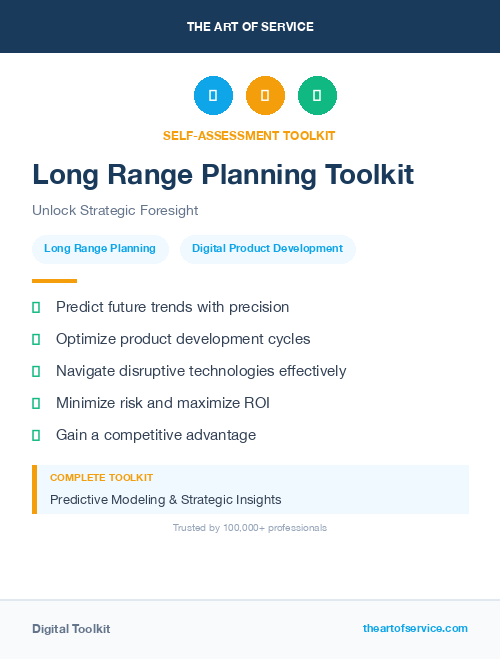 THE ART OF SERVICE

SELF-ASSESSMENT TOOLKIT

Long Range Planning Toolkit

Unlock Strategic Foresight

Long Range Planning

Digital Product Development

Predict future trends with precision

Optimize product development cycles

Navigate disruptive technologies effectively

Minimize risk and maximize ROI

Gain a competitive advantage

COMPLETE TOOLKIT

Predictive Modeling & Strategic Insights

Trusted by 100,000+ professionals

Digital Toolkit

theartofservice.com